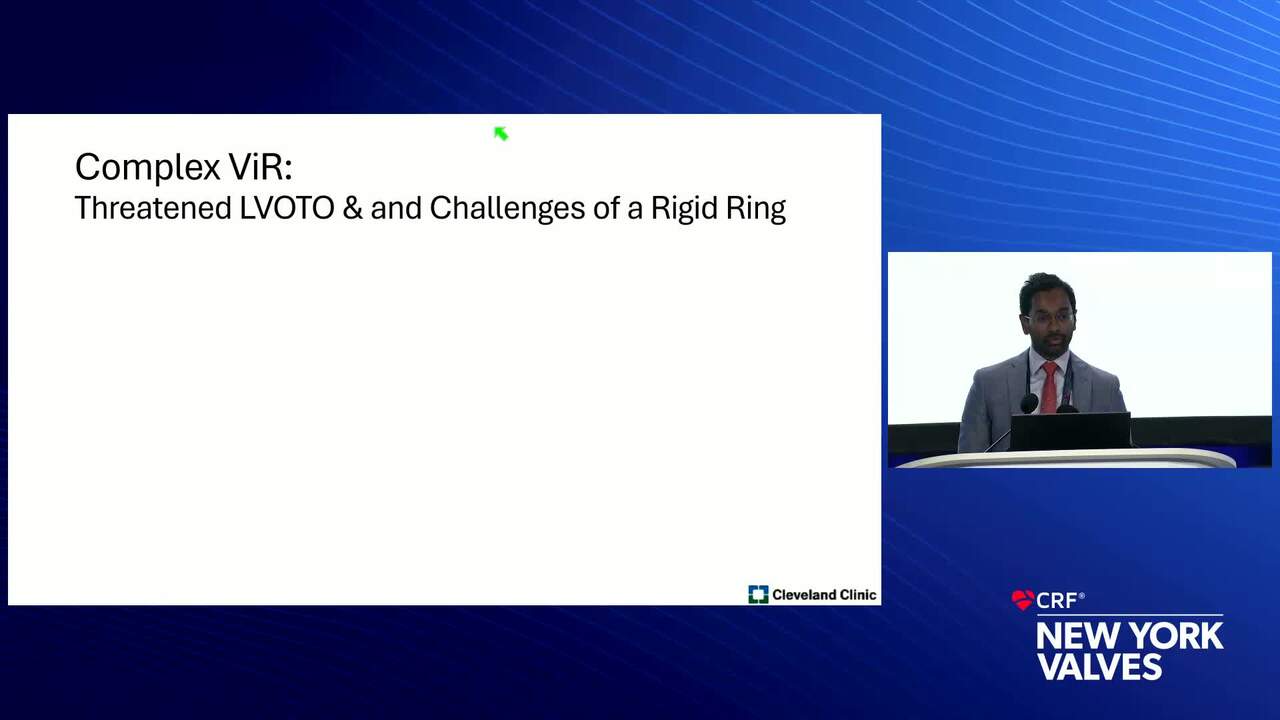 Complex ViR:
Threatened LVOTO & and Challenges of a Rigid Ring

Cleveland Clinic

CRF®
NEW YORK VALVES